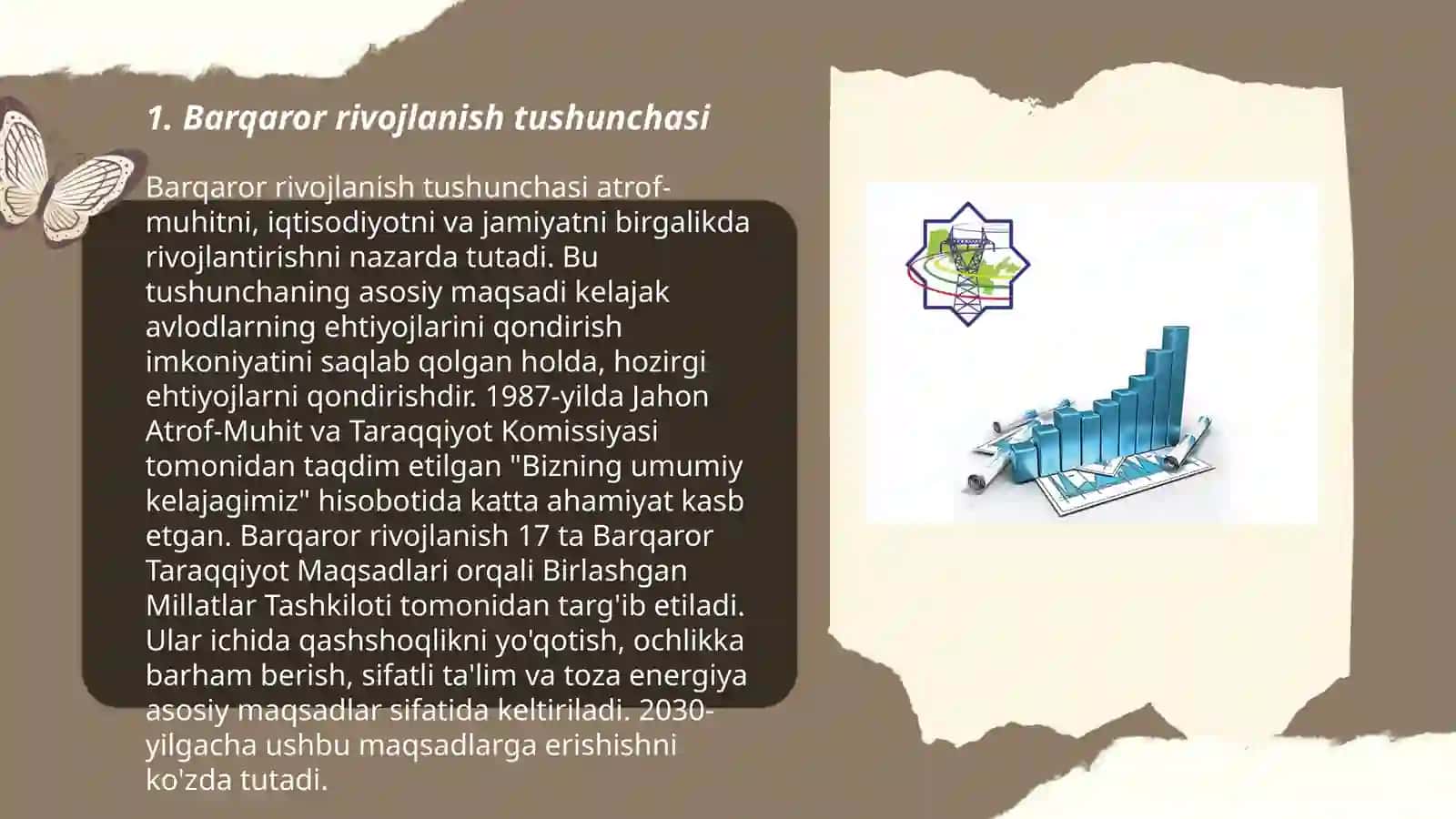 1. Barqaror rivojlanish tushunchasi

Barqaror rivojlanish tushunchasi atrof-muhitni, iqtisodiyotni va jamiyatni birgalikda rivojlantirishni nazarda tutadi. Bu tushunchaning asosiy maqsadi kelajak avlodlarning ehtiyojlarini qondirish imkoniyatini saqlab qolgan holda, hozirgi ehtiyojlarni qondirishdir. 1987-yilda Jahon Atrof-Muhit va Taraqqiyot Komissiyasi tomonidan taqdim etilgan "Bizning umumiy kelajagimiz" hisobotida katta ahamiyat kasb etgan. Barqaror rivojlanish 17 ta Barqaror Taraqqiyot Maqsadlari orqali Birlashgan Millatlar Tashkiloti tomonidan targ'ib etiladi. Ular ichida qashshoqlikni yo'qotish, ochlikka barham berish, sifatli ta'lim va toza energiya asosiy maqsadlar sifatida keltiriladi. 2030-yilgacha ushbu maqsadlarga erishishni ko'zda tutadi.